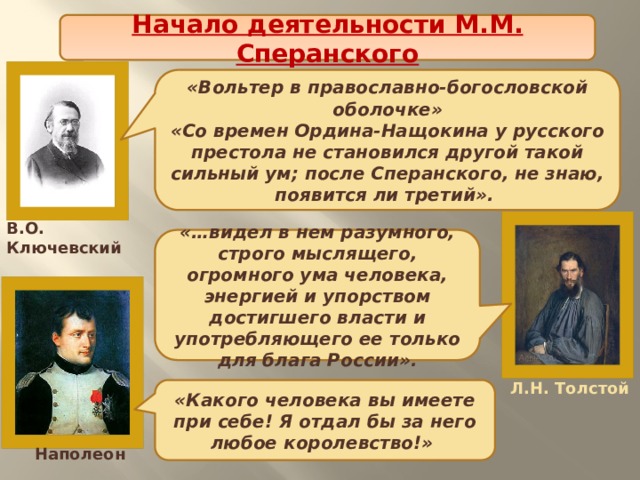 Начало деятельности М.М. Сперанского

«Вольтер в православно-богословской оболочке»
«Со времен Ордина-Нащокина у русского престола не становился другой такой сильный ум; после Сперанского, не знаю, появится ли третий».

В.О. Ключевский

«…видел в нем разумного, строго мыслящего, огромного ума человека, энергией и упорством достигшего власти и употребляющего ее только для блага России».

Л.Н. Толстой

«Какого человека вы имеете при себе! Я отдал бы за него любое королевство!»

Наполеон